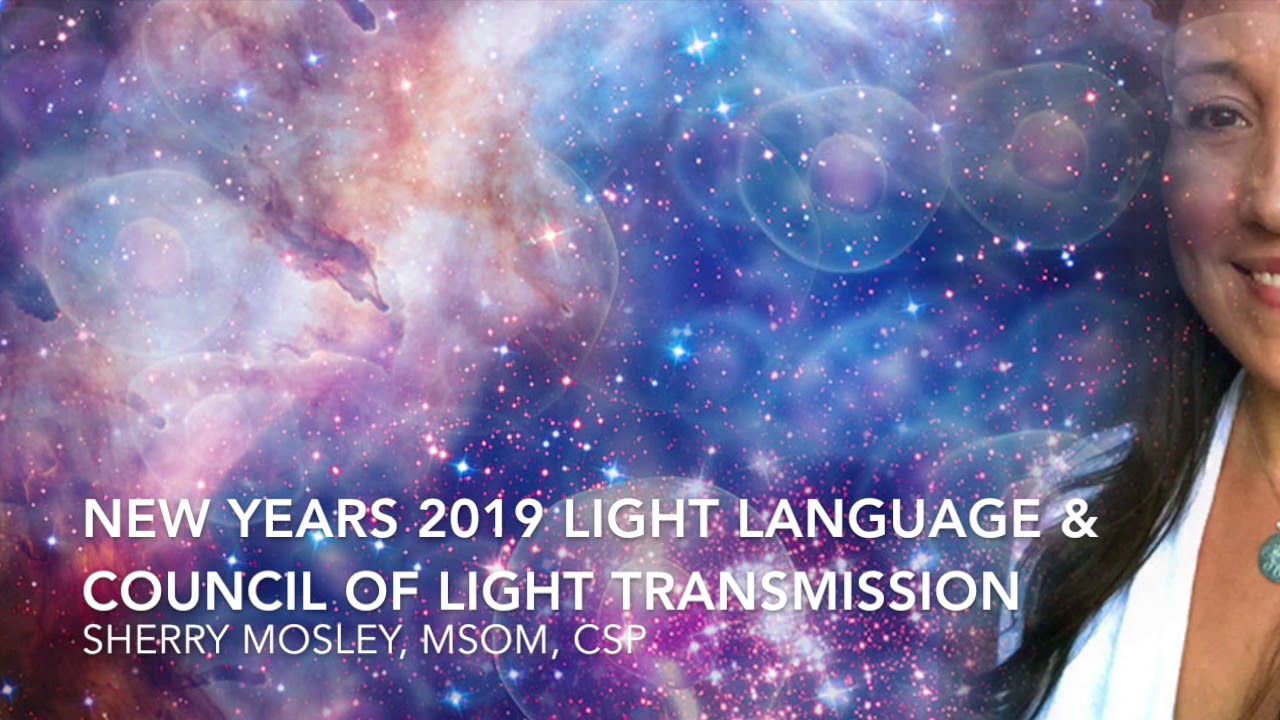 NEW YEARS 2019 LIGHT LANGUAGE & COUNCIL OF LIGHT TRANSMISSION
SHERRY MOSLEY, MSOM, CSP